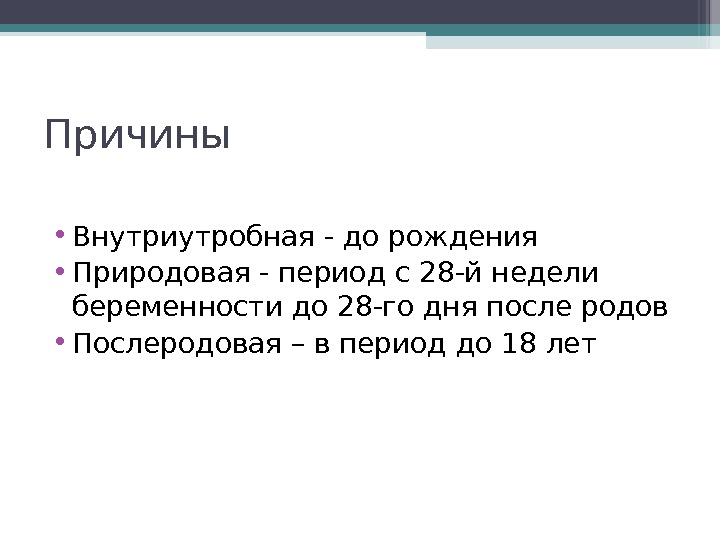 Причины

• Внутриутробная - до рождения
• Природовая - период с 28-й недели беременности до 28-го дня после родов
• Послеродовая – в период до 18 лет